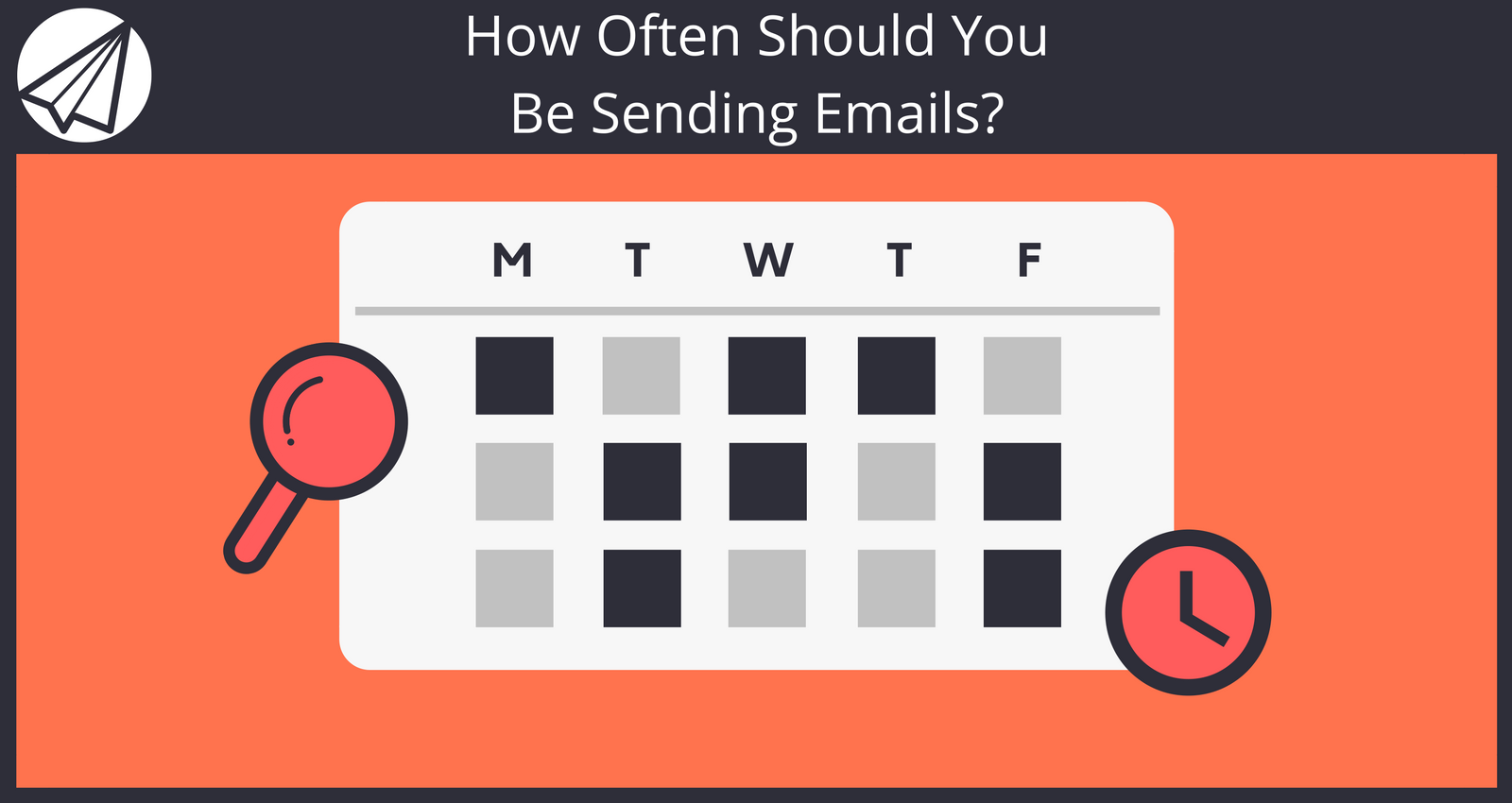 How Often Should You Be Sending Emails?

M T W T F